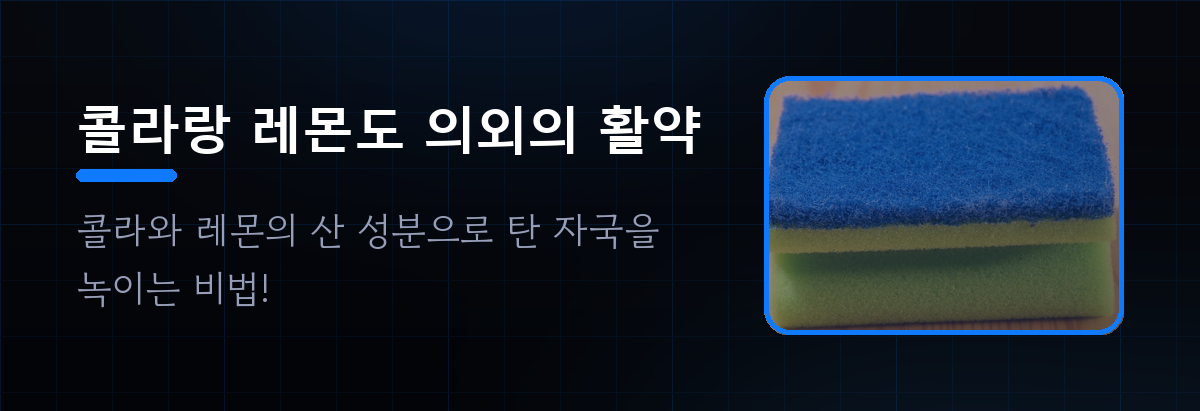 콜라랑 레몬도 의외의 활약

콜라와 레몬의 산 성분으로 탄 자국을 녹이는 비법!